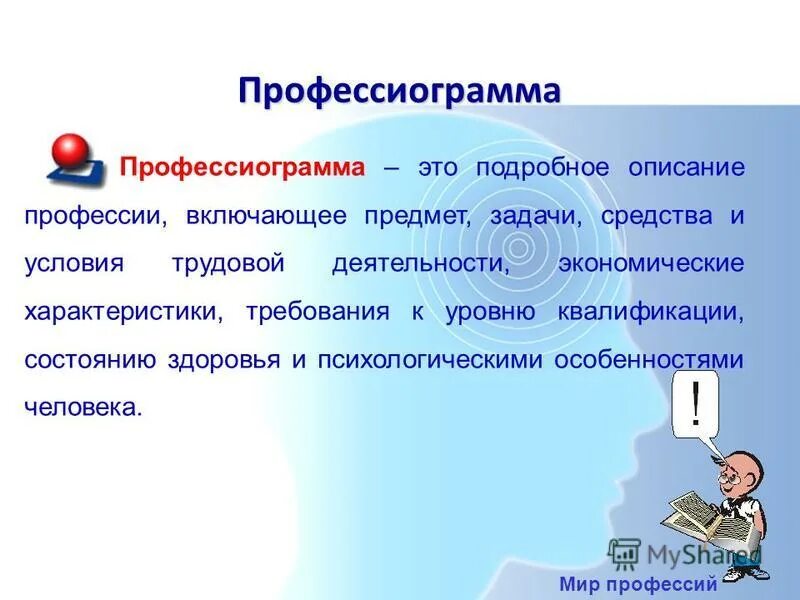 Профессиограмма

Профессиограмма – это подробное описание профессии, включающее предмет, задачи, средства и условия трудовой деятельности, экономические характеристики, требования к уровню квалификации, состоянию здоровья и психологическими особенностями человека.

!

MyShared

Мир профессий